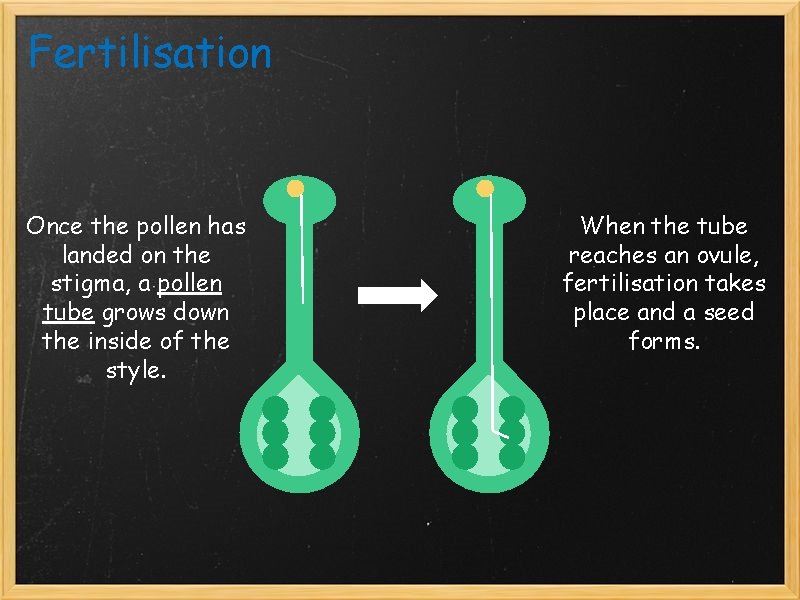 Fertilisation

Once the pollen has landed on the stigma, a pollen tube grows down the inside of the style.

When the tube reaches an ovule, fertilisation takes place and a seed forms.